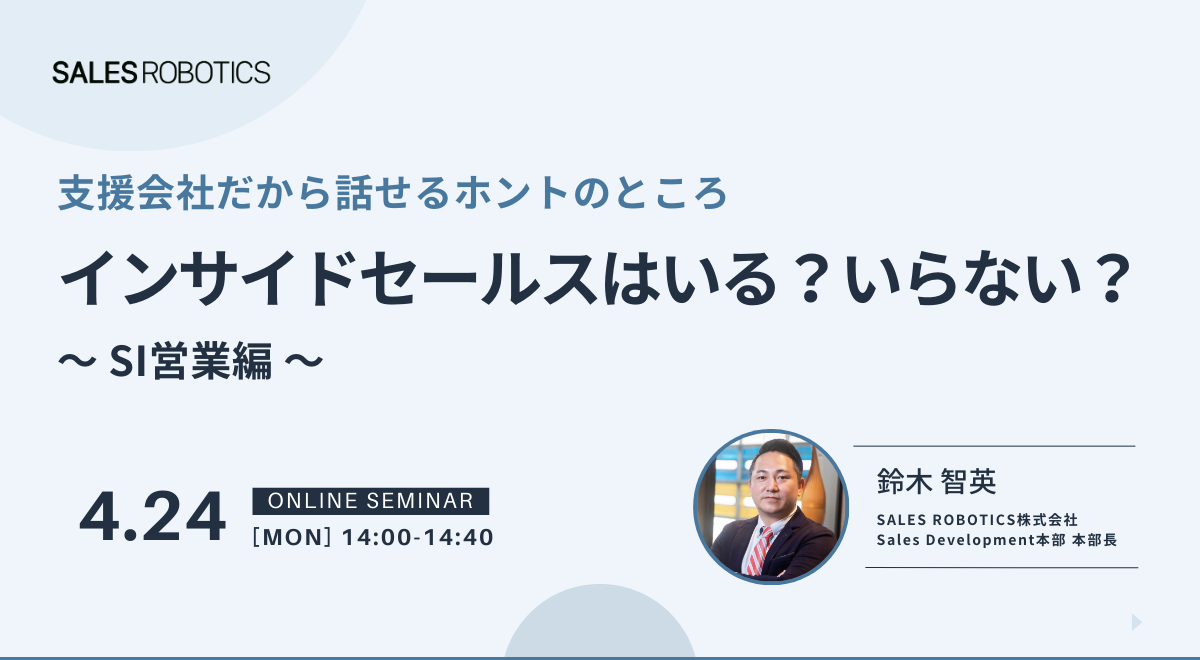 SALES ROBOTICS

支援会社だから話せるホントのところ

インサイドセールスはいる？いらない？

〜 SI営業編 〜

4.24

ONLINE SEMINAR

[MON] 14:00-14:40

鈴木 智英

SALES ROBOTICS株式会社
Sales Development本部 本部長